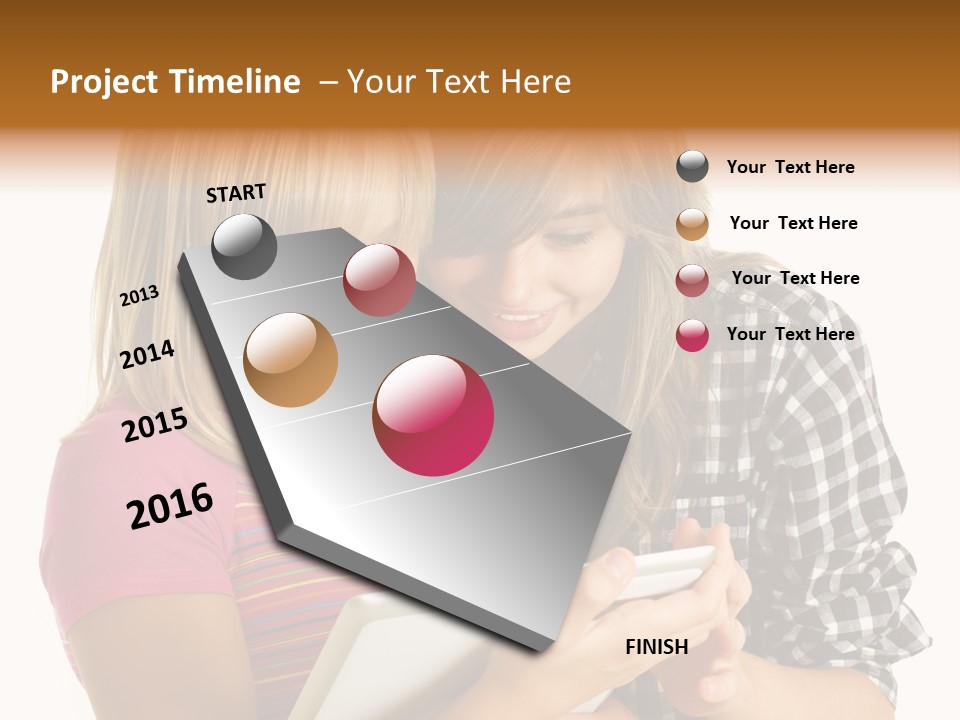 Project Timeline – Your Text Here

START

2013

2014

2015

2016

FINISH

Your Text Here

Your Text Here

Your Text Here

Your Text Here